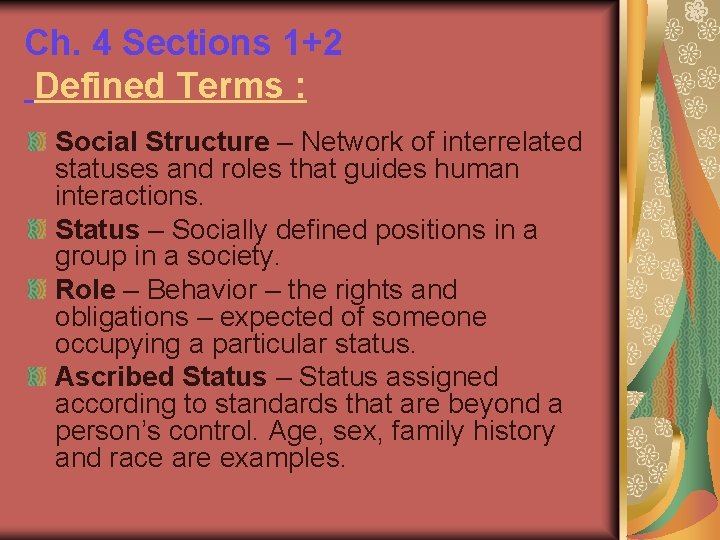 Ch. 4 Sections 1+2
Defined Terms :

Social Structure – Network of interrelated statuses and roles that guides human interactions.

Status – Socially defined positions in a group in a society.

Role – Behavior – the rights and obligations – expected of someone occupying a particular status.

Ascribed Status – Status assigned according to standards that are beyond a person's control. Age, sex, family history and race are examples.